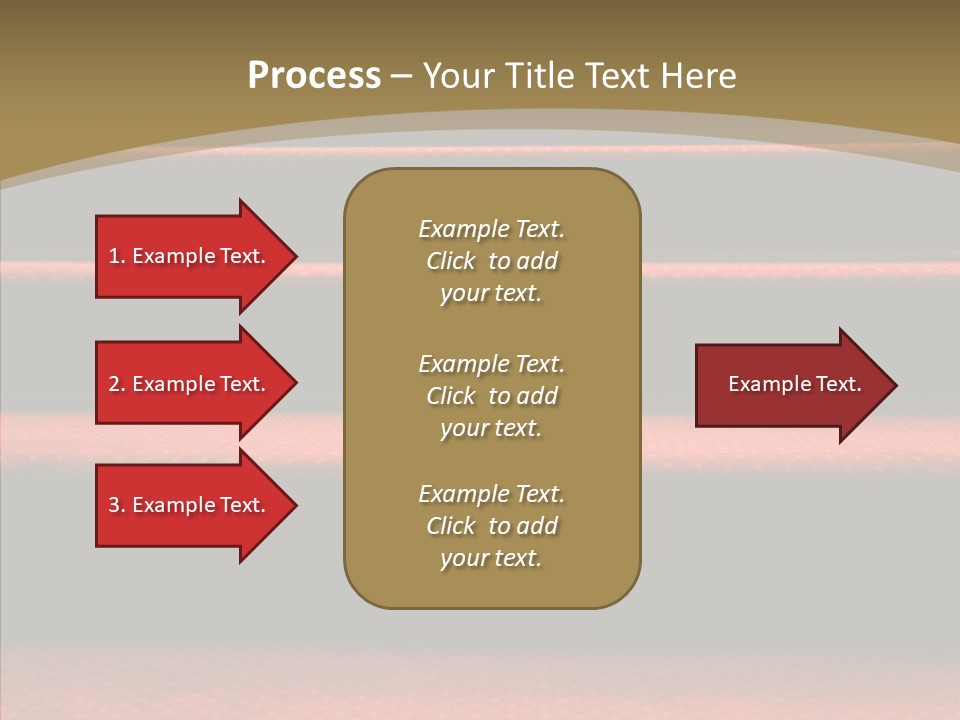 Process – Your Title Text Here

1. Example Text.

2. Example Text.

3. Example Text.

Example Text. Click to add your text.

Example Text. Click to add your text.

Example Text. Click to add your text.

Example Text.